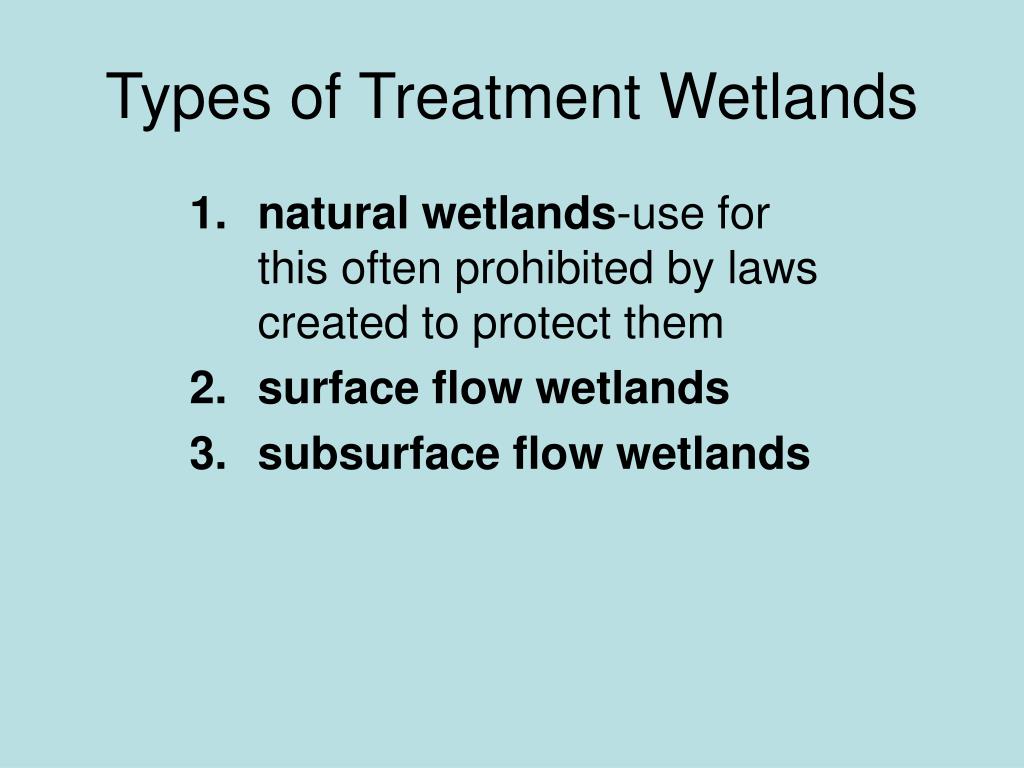 Types of Treatment Wetlands

1. natural wetlands-use for this often prohibited by laws created to protect them
2. surface flow wetlands
3. subsurface flow wetlands